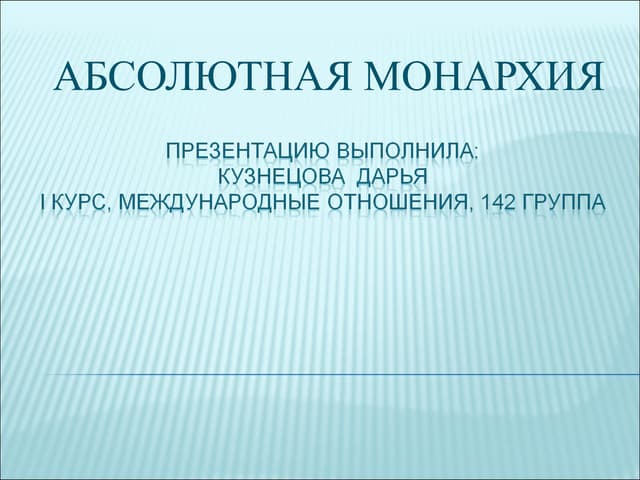 АБСОЛЮТНАЯ МОНАРХИЯ

ПРЕЗЕНТАЦИЮ ВЫПОЛНИЛА:
КУЗНЕЦОВА ДАРЬЯ
I КУРС, МЕЖДУНАРОДНЫЕ ОТНОШЕНИЯ, 142 ГРУППА